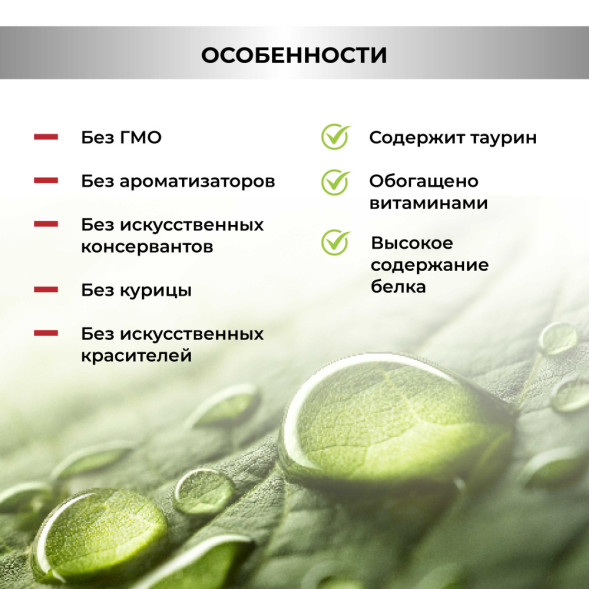 ОСОБЕННОСТИ

Без ГМО

Без ароматизаторов

Без искусственных консервантов

Без курицы

Без искусственных красителей

Содержит таурин

Обогащено витаминами

Высокое содержание белка